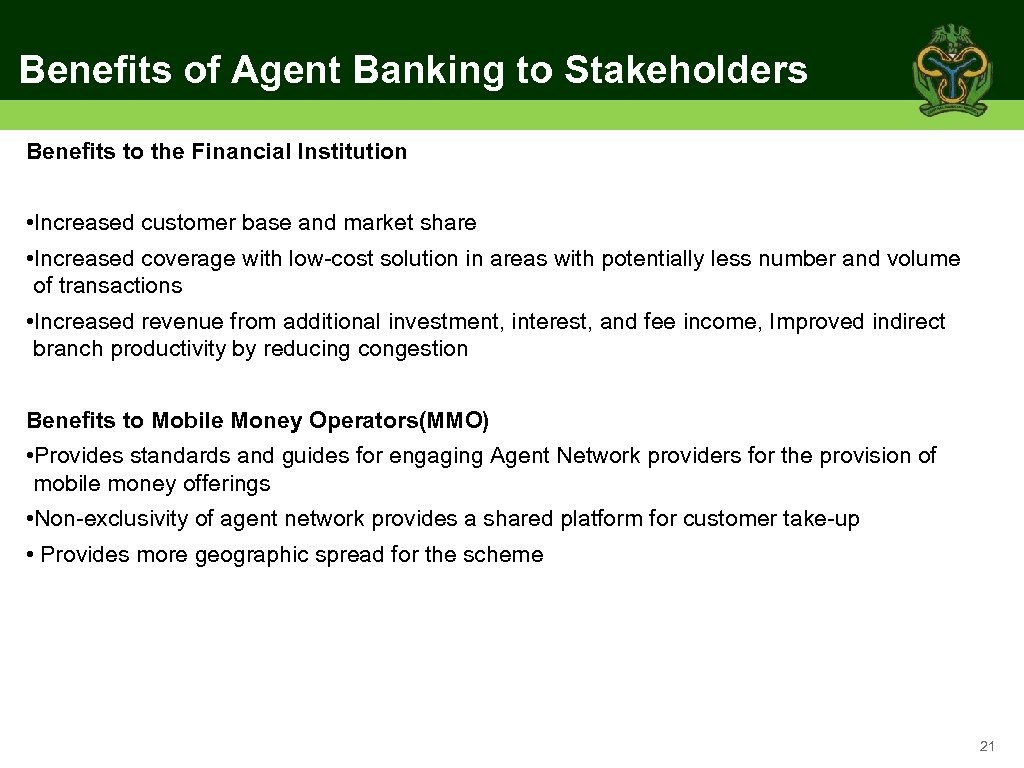 Benefits of Agent Banking to Stakeholders

Benefits to the Financial Institution

•Increased customer base and market share

•Increased coverage with low-cost solution in areas with potentially less number and volume of transactions

•Increased revenue from additional investment, interest, and fee income, Improved indirect branch productivity by reducing congestion

Benefits to Mobile Money Operators(MMO)

•Provides standards and guides for engaging Agent Network providers for the provision of mobile money offerings

•Non-exclusivity of agent network provides a shared platform for customer take-up

• Provides more geographic spread for the scheme

21